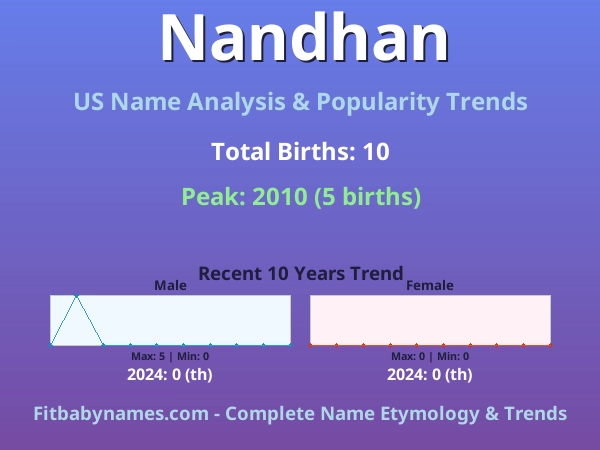 Nandhan

US Name Analysis & Popularity Trends

Total Births: 10

Peak: 2010 (5 births)

Recent 10 Years Trend

Male

Max: 5 | Min: 0

2024: 0 (th)

Female

Max: 0 | Min: 0

2024: 0 (th)

Fitbabynames.com - Complete Name Etymology & Trends